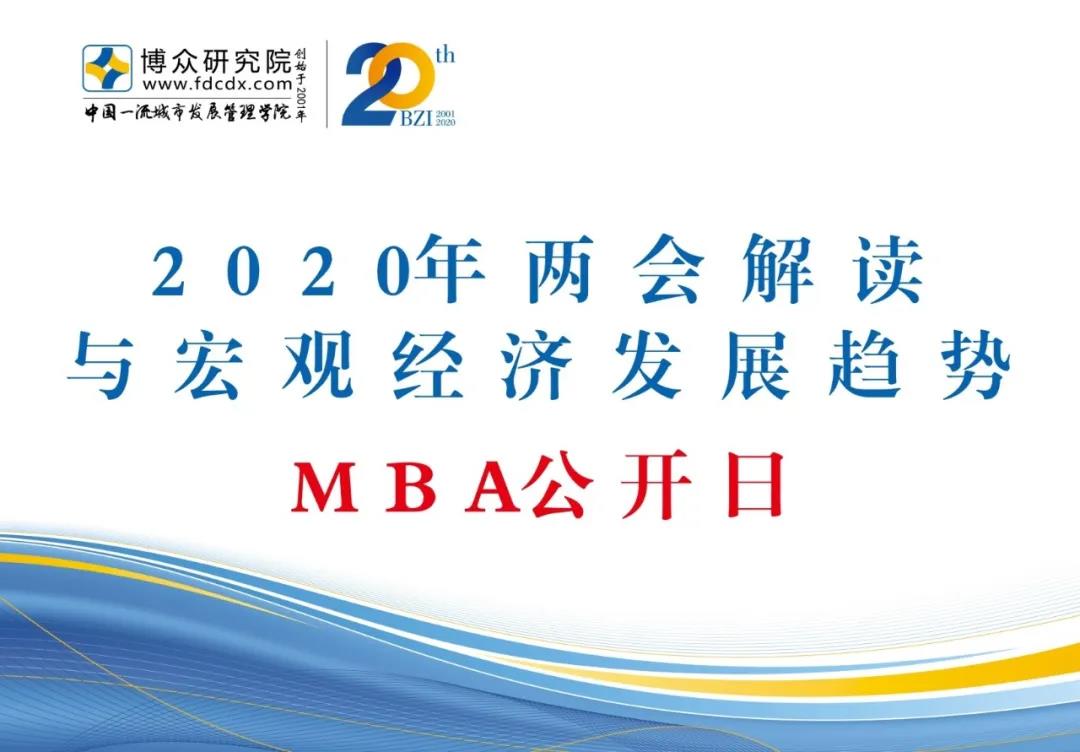 博众研究院
www.fdcdx.com
创始于2001年
中国一流城市发展管理学院

20th
BZI 2001 2020

2020年两会解读
与宏观经济发展趋势

MBA公开日